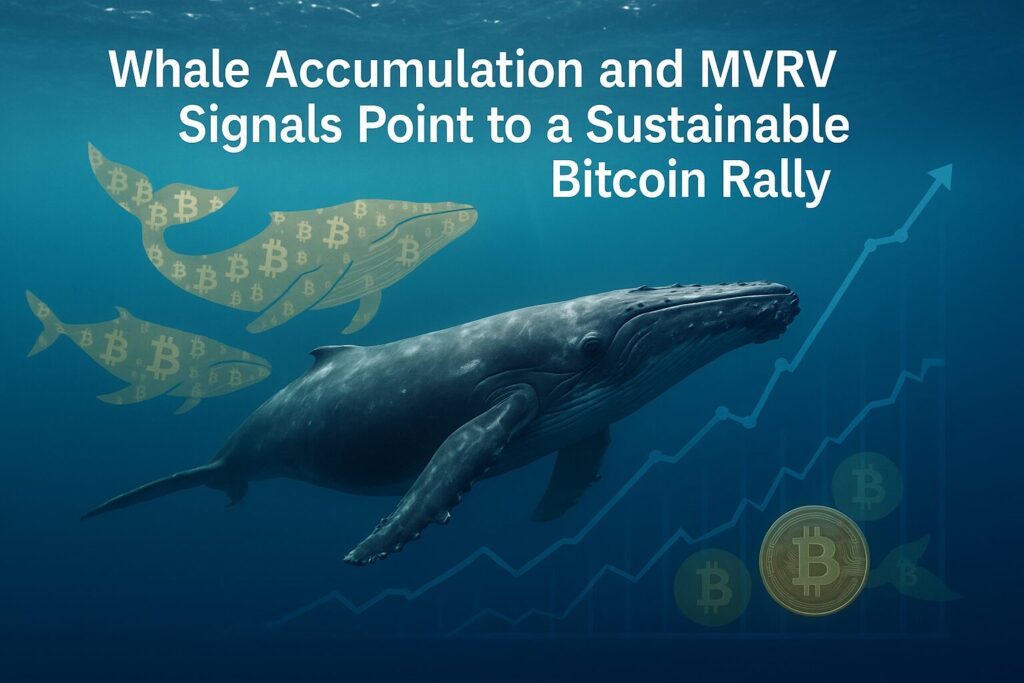 Whale Accumulation and MVRV Signals Point to a Sustainable Bitcoin Rally